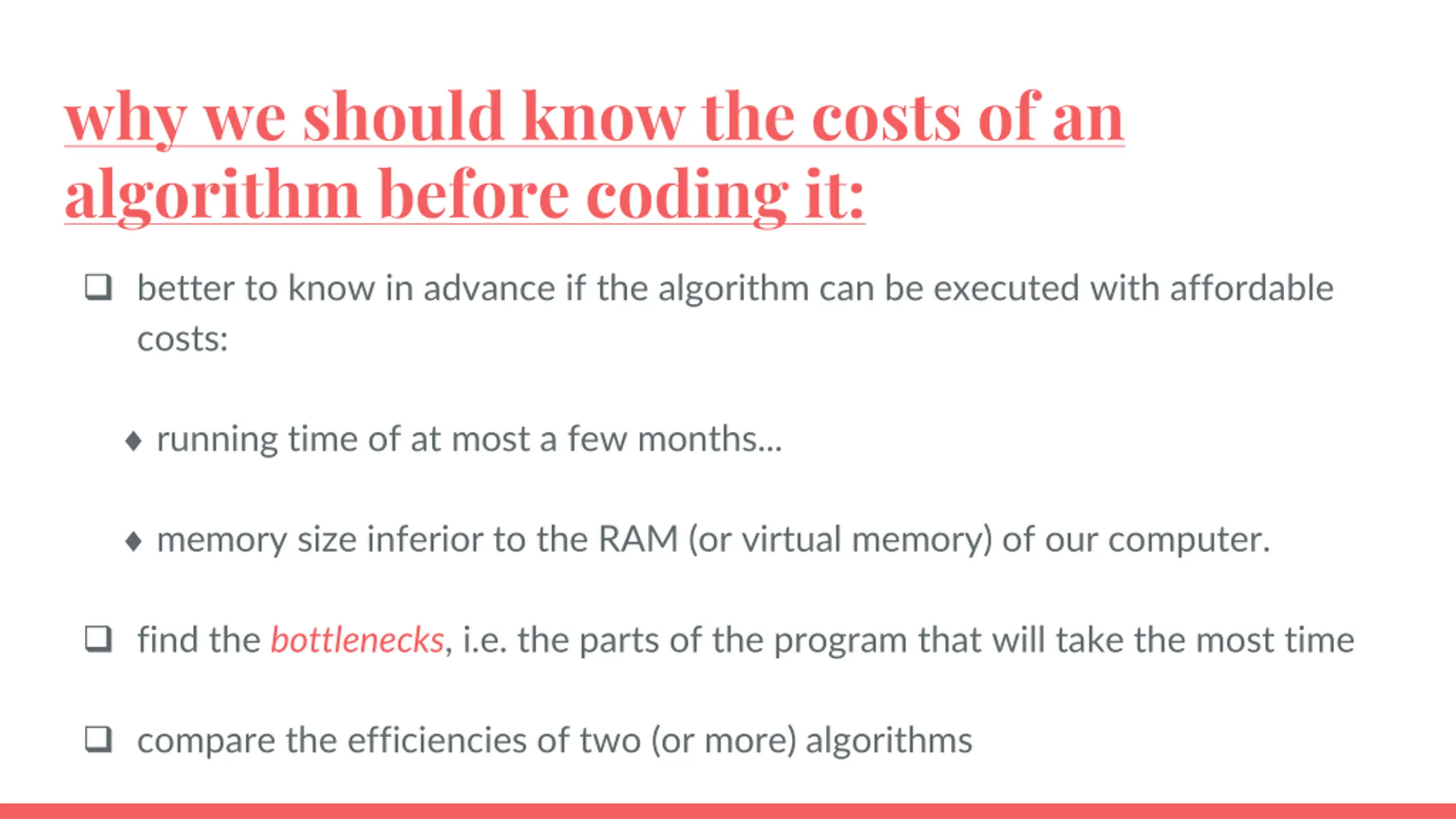 why we should know the costs of an algorithm before coding it:

❑ better to know in advance if the algorithm can be executed with affordable costs:

♦ running time of at most a few months...

♦ memory size inferior to the RAM (or virtual memory) of our computer.

❑ find the bottlenecks, i.e. the parts of the program that will take the most time

❑ compare the efficiencies of two (or more) algorithms